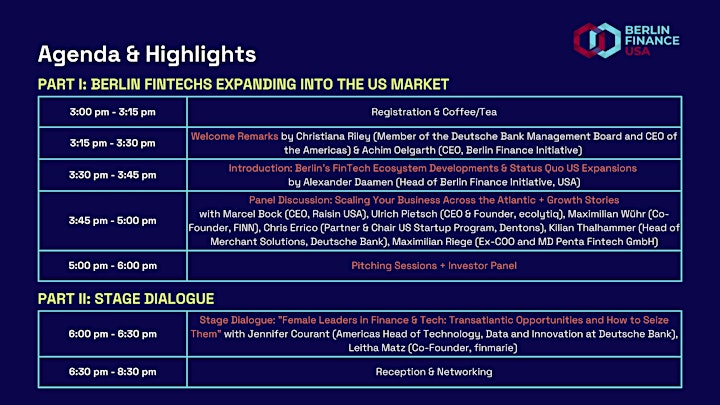 BERLIN FINANCE USA

Agenda & Highlights

PART I: BERLIN FINTECHS EXPANDING INTO THE US MARKET

| | |
|---|---|
| 3:00 pm - 3:15 pm | Registration & Coffee/Tea |
| 3:15 pm - 3:30 pm | Welcome Remarks by Christiana Riley (Member of the Deutsche Bank Management Board and CEO of the Americas) & Achim Oelgarth (CEO, Berlin Finance Initiative) |
| 3:30 pm - 3:45 pm | Introduction: Berlin's FinTech Ecosystem Developments & Status Quo US Expansions by Alexander Daamen (Head of Berlin Finance Initiative, USA) |
| 3:45 pm - 5:00 pm | Panel Discussion: Scaling Your Business Across the Atlantic + Growth Stories with Marcel Bock (CEO, Raisin USA), Ulrich Pietsch (CEO & Founder, ecolytiq), Maximilian Wühr (Co-Founder, FINN), Chris Errico (Partner & Chair US Startup Program, Dentons), Kilian Thalhammer (Head of Merchant Solutions, Deutsche Bank), Maximilian Riege (Ex-COO and MD Penta Fintech GmbH) |
| 5:00 pm - 6:00 pm | Pitching Sessions + Investor Panel |

PART II: STAGE DIALOGUE

| | |
|---|---|
| 6:00 pm - 6:30 pm | Stage Dialogue: "Female Leaders in Finance & Tech: Transatlantic Opportunities and How to Seize Them" with Jennifer Courant (Americas Head of Technology, Data and Innovation at Deutsche Bank), Leitha Matz (Co-Founder, finmarie) |
| 6:30 pm - 8:30 pm | Reception & Networking |